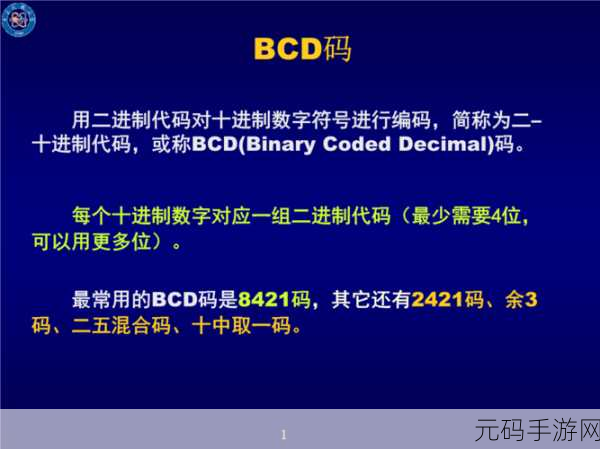 BCD码

用二进制代码对十进制数字符号进行编码，简称为二–十进制代码，或称BCD(Binary Coded Decimal)码。

每个十进制数字对应一组二进制代码（最少需要4位，可以用更多位）。

最常用的BCD码是8421码，其它还有2421码、余3码、二五混合码、十中取一码。

1

元码手游网